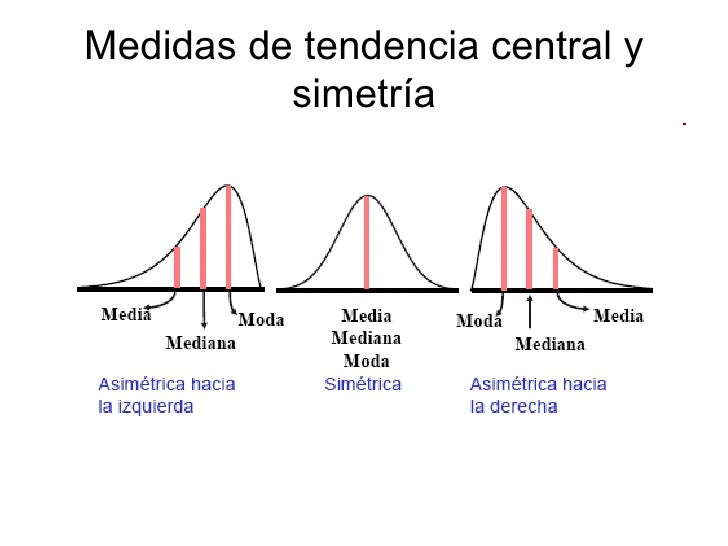 Medidas de tendencia central y simetría

Media

Mediana

Moda

Asimétrica hacia la izquierda

Media
Mediana
Moda

Simétrica

Moda

Mediana

Media

Asimétrica hacia la derecha